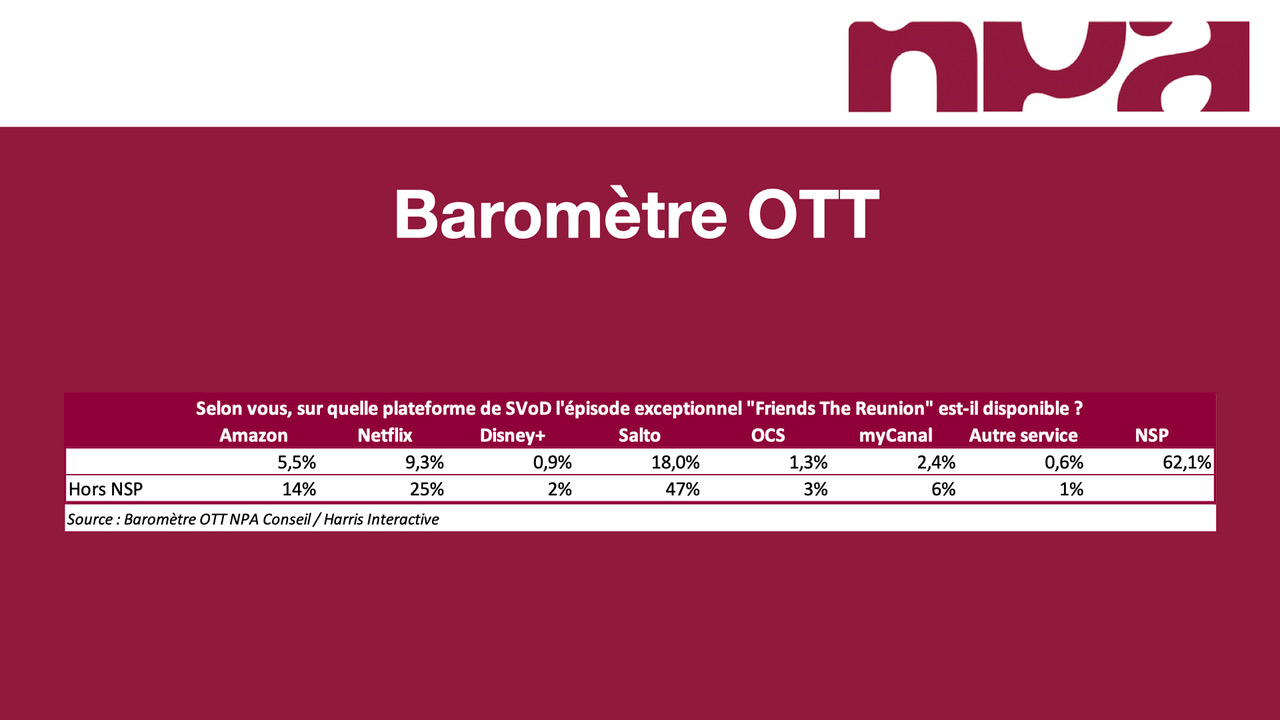 npa

Baromètre OTT

Selon vous, sur quelle plateforme de SVoD l'épisode exceptionnel "Friends The Reunion" est-il disponible ?

| | Amazon | Netflix | Disney+ | Salto | OCS | myCanal | Autre service | NSP |
|---|---|---|---|---|---|---|---|---|
| | 5,5% | 9,3% | 0,9% | 18,0% | 1,3% | 2,4% | 0,6% | 62,1% |
| Hors NSP | 14% | 25% | 2% | 47% | 3% | 6% | 1% | |

Source : Baromètre OTT NPA Conseil / Harris Interactive